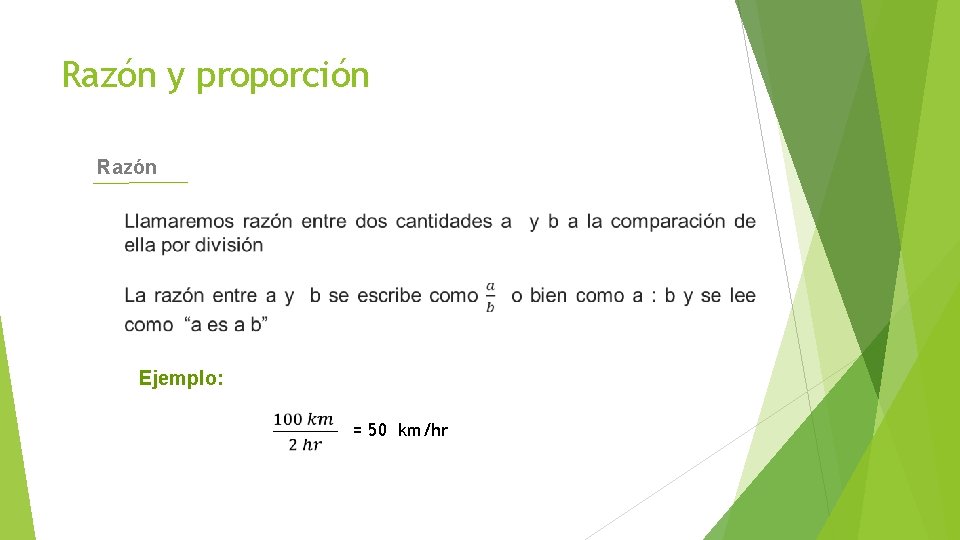 Razón y proporción

Razón

Llamaremos razón entre dos cantidades a y b a la comparación de ella por división

La razón entre a y b se escribe como $\frac{a}{b}$ o bien como a : b y se lee como "a es a b"

Ejemplo:

$\frac{100\ km}{2\ hr}$ = 50 km/hr